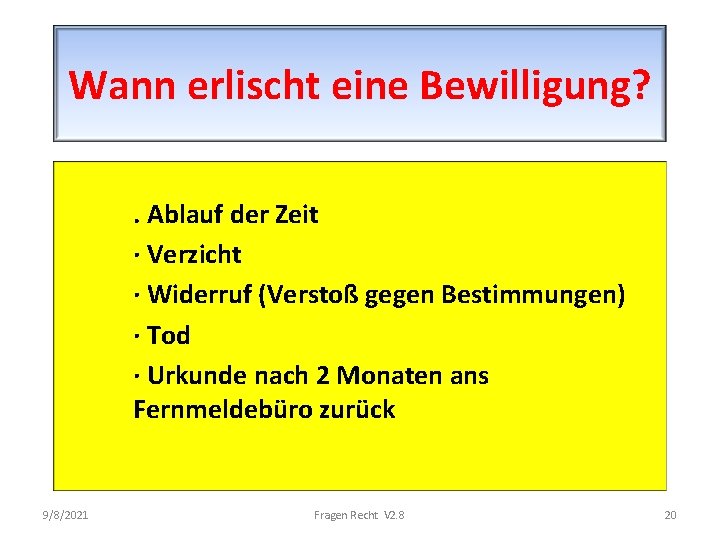 Wann erlischt eine Bewilligung?

. Ablauf der Zeit

· Verzicht

· Widerruf (Verstoß gegen Bestimmungen)

· Tod

· Urkunde nach 2 Monaten ans Fernmeldebüro zurück

9/8/2021

Fragen Recht V2.8

20